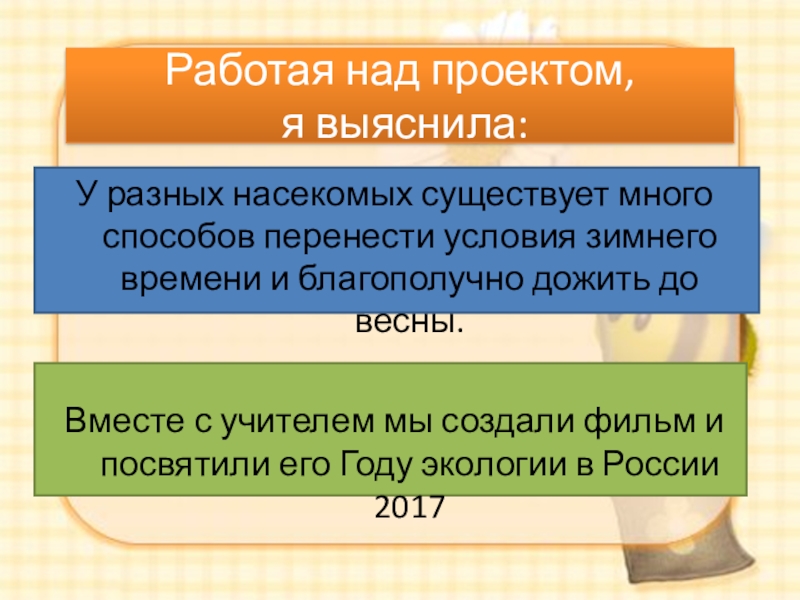 Работая над проектом, я выяснила:

У разных насекомых существует много способов перенести условия зимнего времени и благополучно дожить до весны.

Вместе с учителем мы создали фильм и посвятили его Году экологии в России 2017